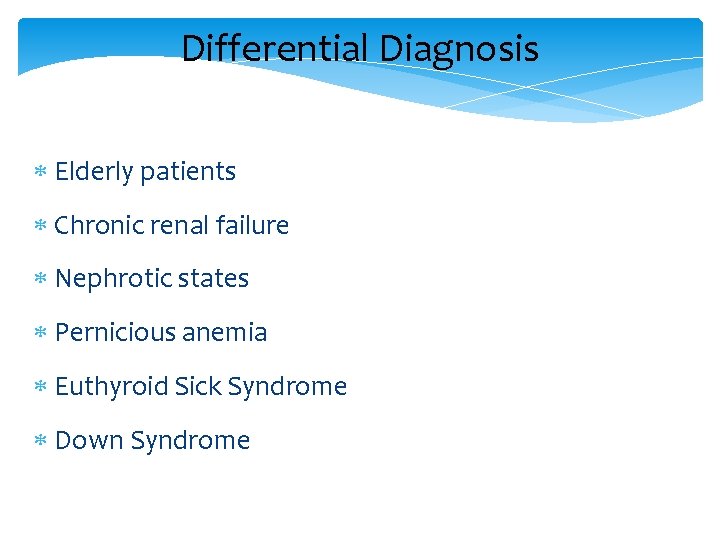 Differential Diagnosis

* Elderly patients

* Chronic renal failure

* Nephrotic states

* Pernicious anemia

* Euthyroid Sick Syndrome

* Down Syndrome